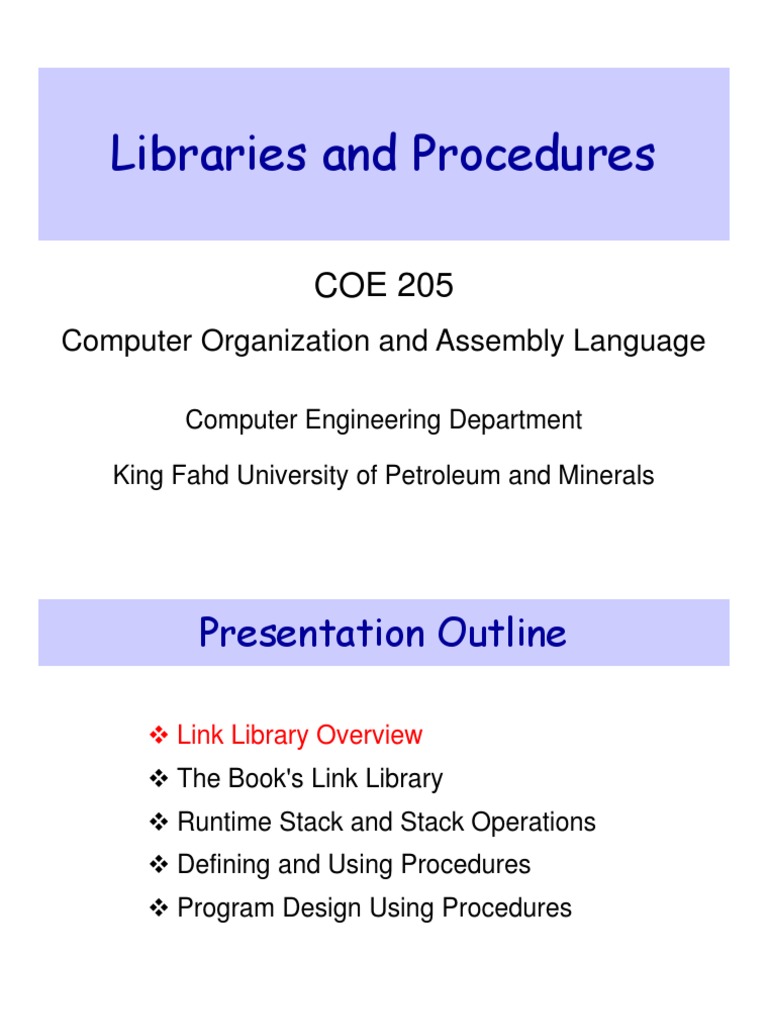 Libraries and Procedures

COE 205

Computer Organization and Assembly Language

Computer Engineering Department

King Fahd University of Petroleum and Minerals

Presentation Outline

❖ Link Library Overview
❖ The Book's Link Library
❖ Runtime Stack and Stack Operations
❖ Defining and Using Procedures
❖ Program Design Using Procedures